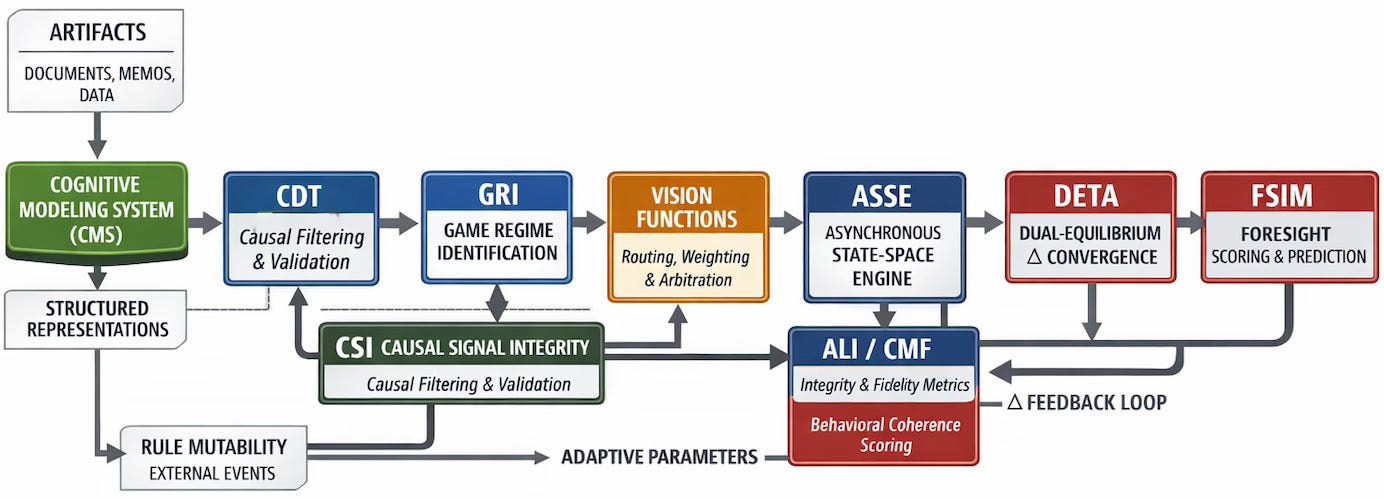 ARTIFACTS
DOCUMENTS, MEMOS, DATA

COGNITIVE MODELING SYSTEM (CMS)

STRUCTURED REPRESENTATIONS

CDT
Causal Filtering & Validation

GRI
GAME REGIME IDENTIFICATION

VISION FUNCTIONS
Routing, Weighting & Arbitration

ASSE
ASYNCHRONOUS STATE-SPACE ENGINE

DETA
DUAL-EQUILIBRIUM △ CONVERGENCE

FSIM
FORESIGHT SCORING & PREDICTION

CSI CAUSAL SIGNAL INTEGRITY
Causal Filtering & Validation

ALI / CMF
Integrity & Fidelity Metrics
Behavioral Coherence Scoring

△ FEEDBACK LOOP

RULE MUTABILITY
EXTERNAL EVENTS

ADAPTIVE PARAMETERS